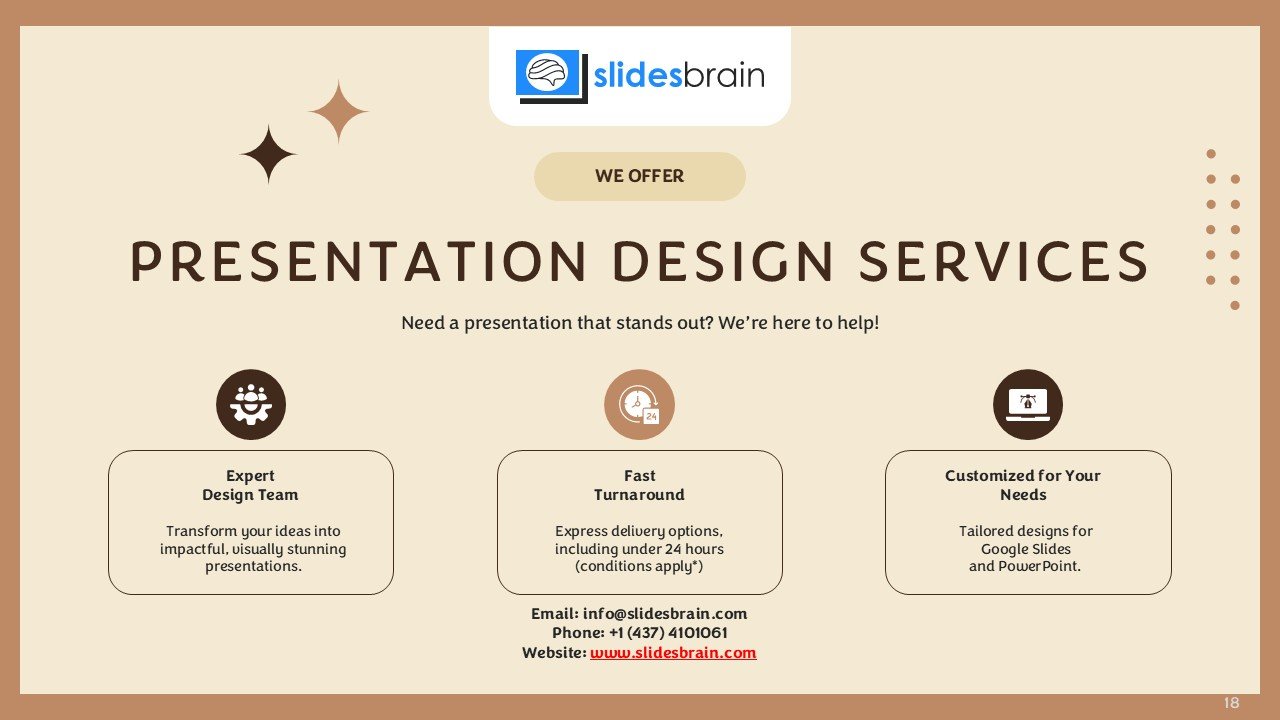 slidesbrain

WE OFFER

PRESENTATION DESIGN SERVICES

Need a presentation that stands out? We're here to help!

24

Expert
Design Team

Transform your ideas into impactful, visually stunning presentations.

Fast
Turnaround

Express delivery options, including under 24 hours (conditions apply*)

Customized for Your
Needs

Tailored designs for Google Slides and PowerPoint.

Email: info@slidesbrain.com
Phone: +1 (437) 4101061
Website: www.slidesbrain.com

18